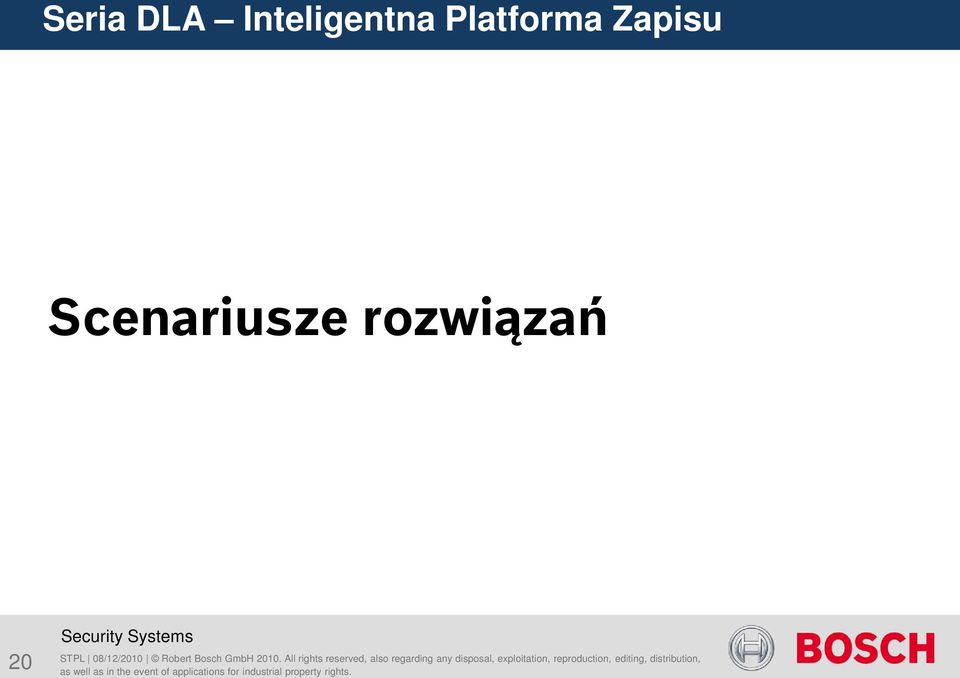 Seria DLA – Inteligentna Platforma Zapisu

Scenariusze rozwiązań

Security Systems

20

STPL | 08/12/2010 | © Robert Bosch GmbH 2010. All rights reserved, also regarding any disposal, exploitation, reproduction, editing, distribution, as well as in the event of applications for industrial property rights.

BOSCH